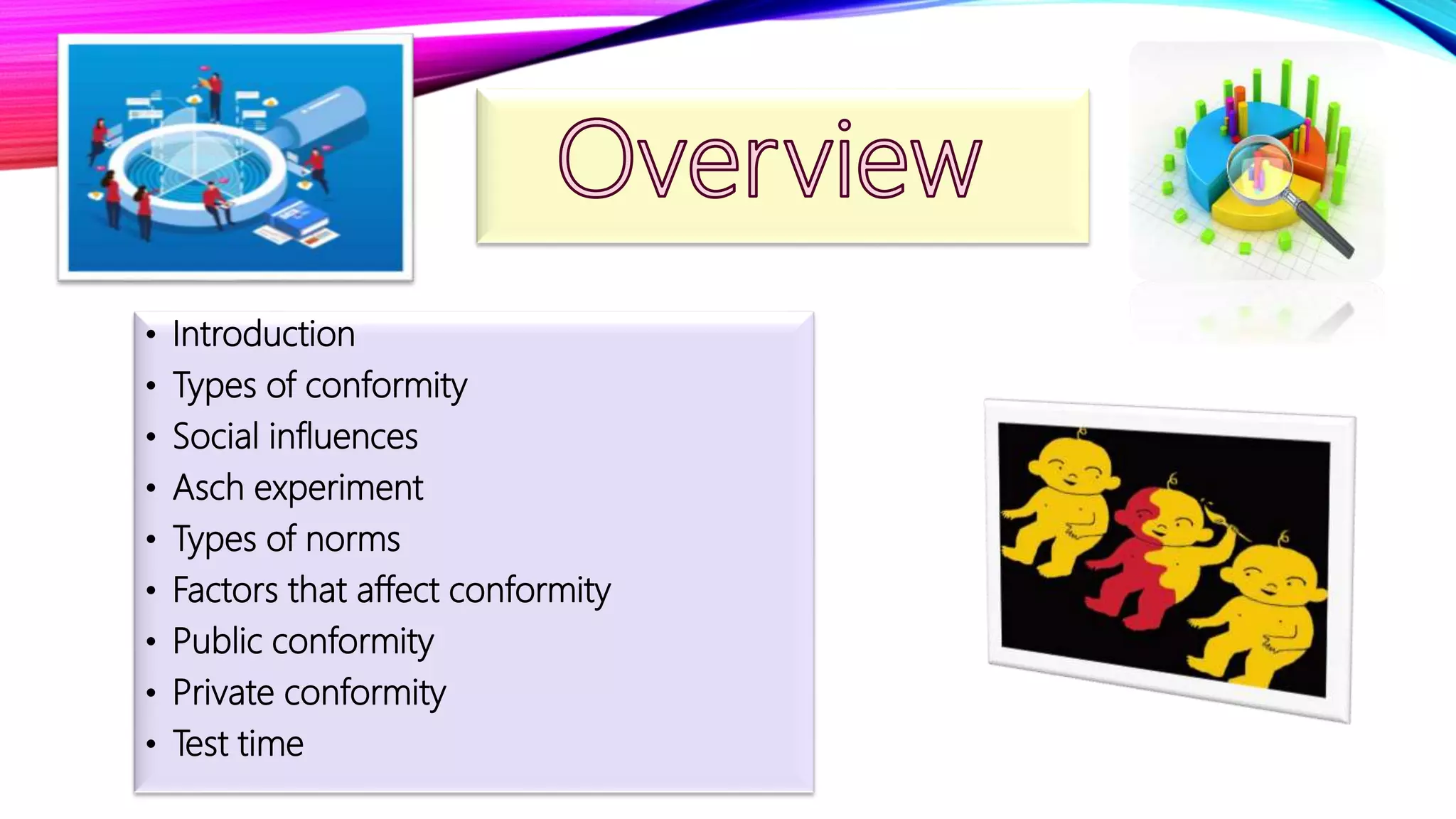 Overview

• Introduction
• Types of conformity
• Social influences
• Asch experiment
• Types of norms
• Factors that affect conformity
• Public conformity
• Private conformity
• Test time